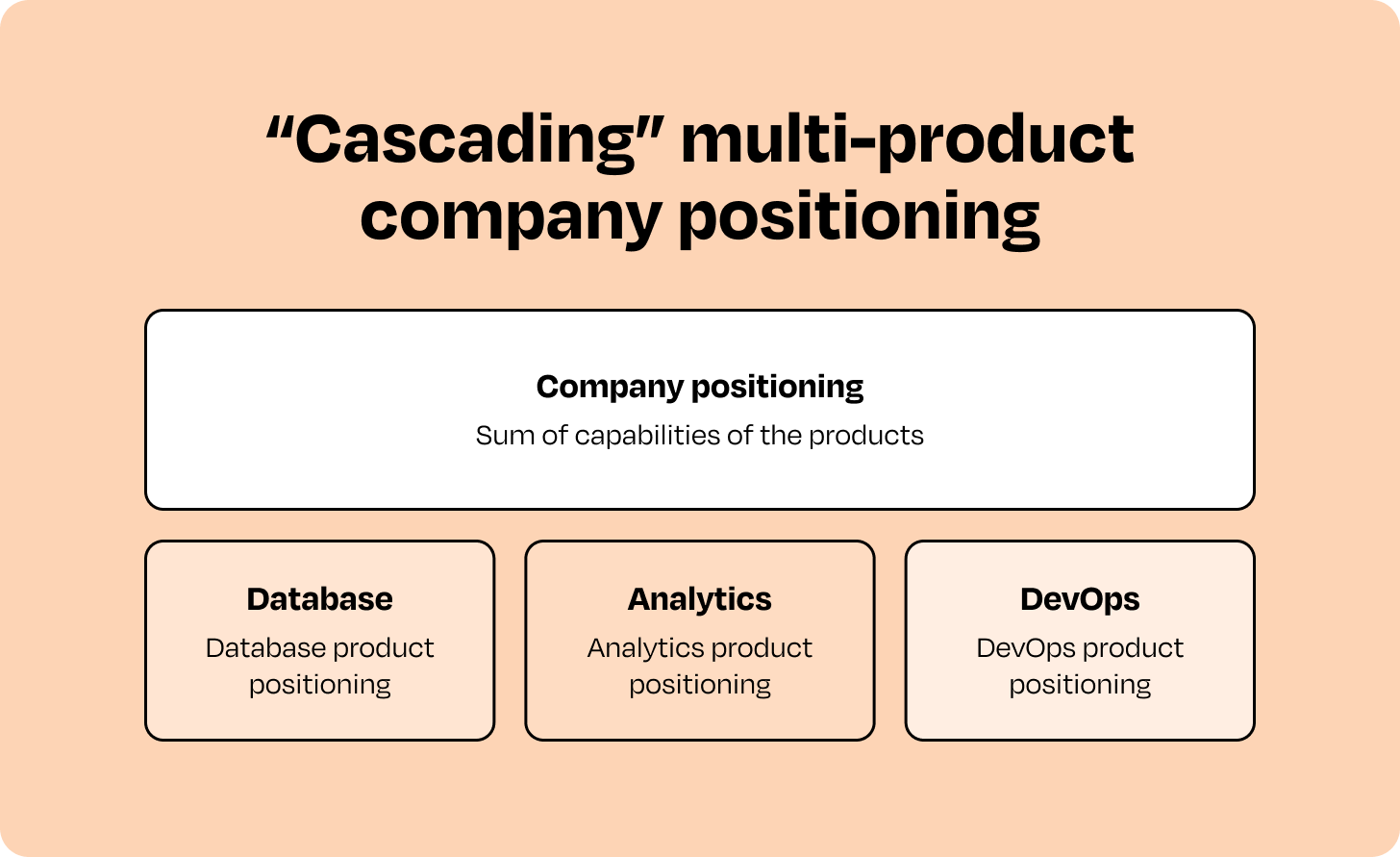 “Cascading” multi-product company positioning

Company positioning
Sum of capabilities of the products

Database
Database product positioning

Analytics
Analytics product positioning

DevOps
DevOps product positioning